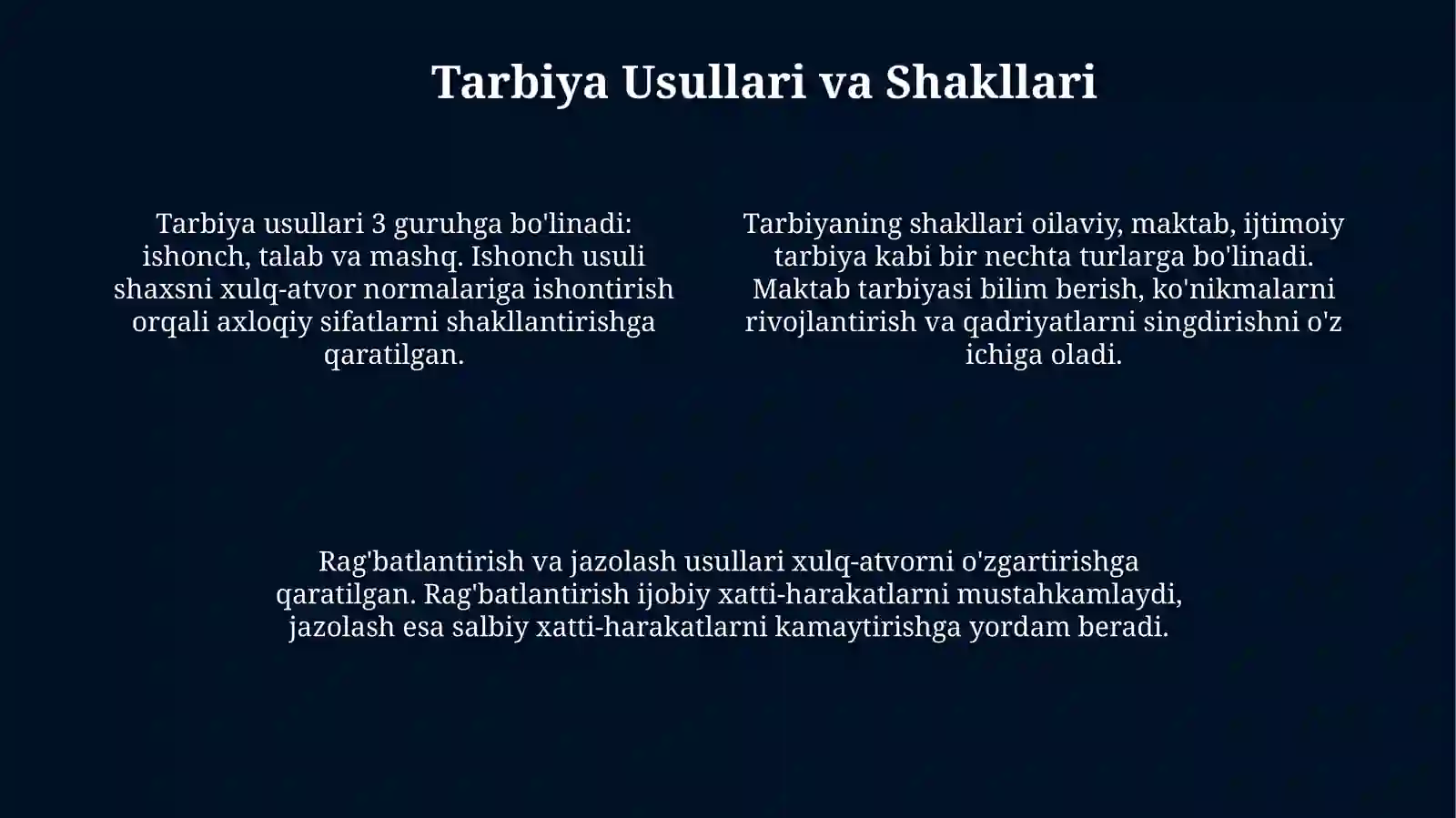 Tarbiya Usullari va Shakllari

Tarbiya usullari 3 guruhga bo'linadi: ishonch, talab va mashq. Ishonch usuli shaxsni xulq-atvor normalariga ishontirish orqali axloqiy sifatlarni shakllantirishga qaratilgan.

Tarbiyaning shakllari oilaviy, maktab, ijtimoiy tarbiya kabi bir nechta turlarga bo'linadi. Maktab tarbiyasi bilim berish, ko'nikmalarni rivojlantirish va qadriyatlarni singdirishni o'z ichiga oladi.

Rag'batlantirish va jazolash usullari xulq-atvorni o'zgartirishga qaratilgan. Rag'batlantirish ijobiy xatti-harakatlarni mustahkamlaydi, jazolash esa salbiy xatti-harakatlarni kamaytirishga yordam beradi.